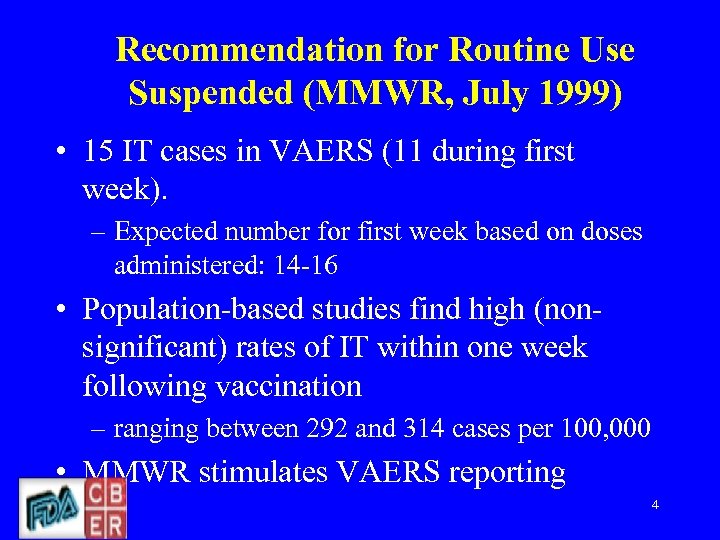 Recommendation for Routine Use Suspended (MMWR, July 1999)

• 15 IT cases in VAERS (11 during first week).

– Expected number for first week based on doses administered: 14-16

• Population-based studies find high (non-significant) rates of IT within one week following vaccination

– ranging between 292 and 314 cases per 100,000

• MMWR stimulates VAERS reporting

FDA CBER

4